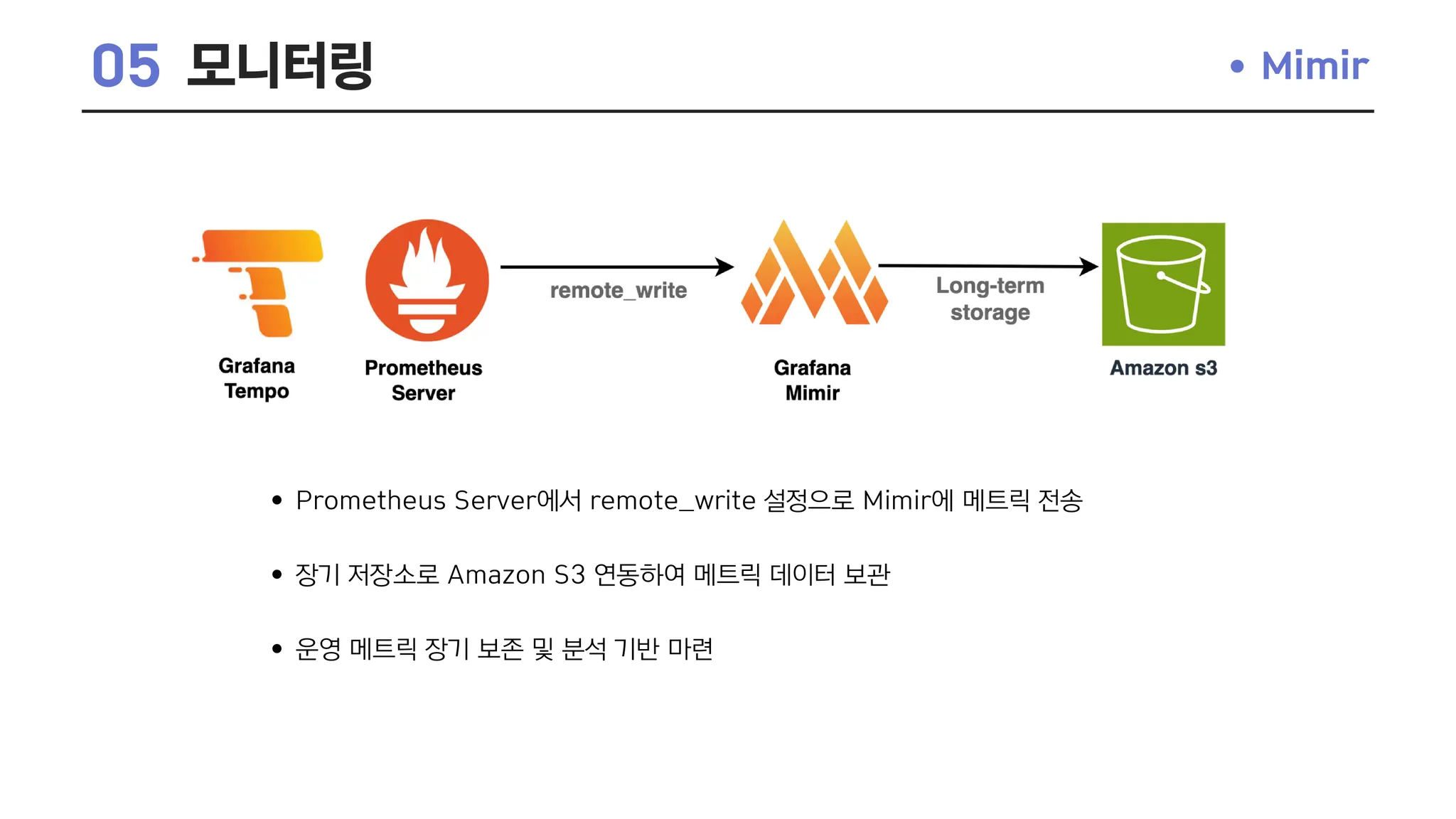 05 모니터링

• Mimir

Grafana Tempo

Prometheus Server

remote_write

Grafana Mimir

Long-term storage

Amazon s3

• Prometheus Server에서 remote_write 설정으로 Mimir에 메트릭 전송

• 장기 저장소로 Amazon S3 연동하여 메트릭 데이터 보관

• 운영 메트릭 장기 보존 및 분석 기반 마련